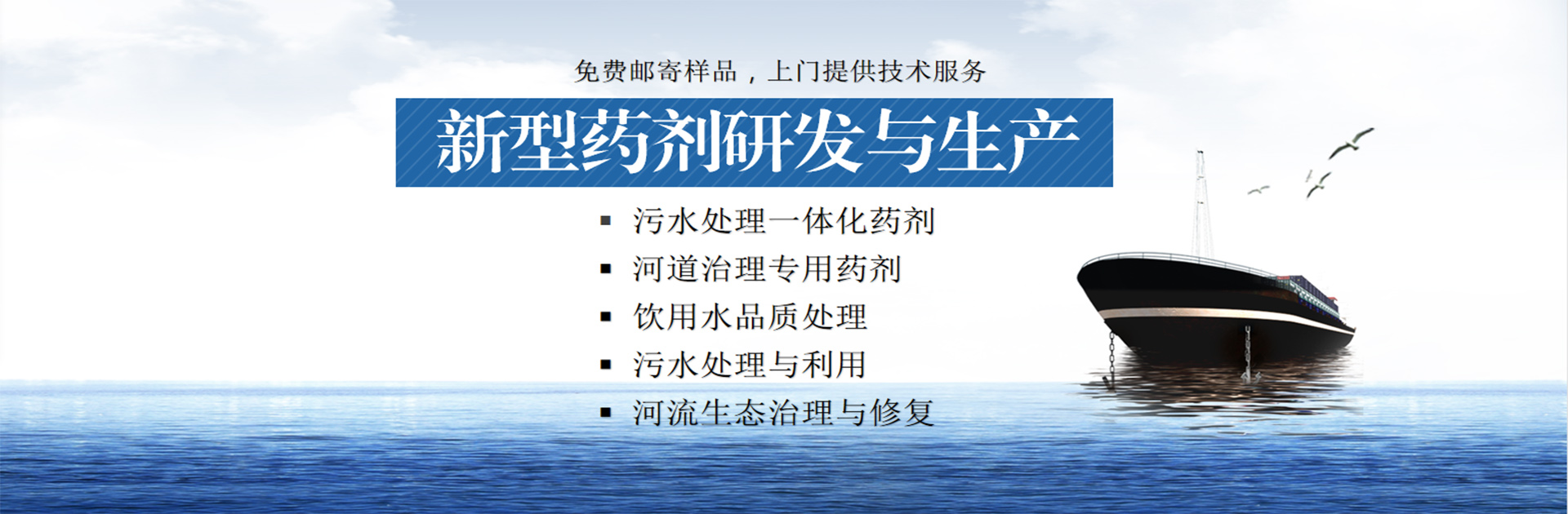 免费邮寄样品，上门提供技术服务

新型药剂研发与生产

▪ 污水处理一体化药剂
▪ 河道治理专用药剂
▪ 饮用水品质处理
▪ 污水处理与利用
▪ 河流生态治理与修复